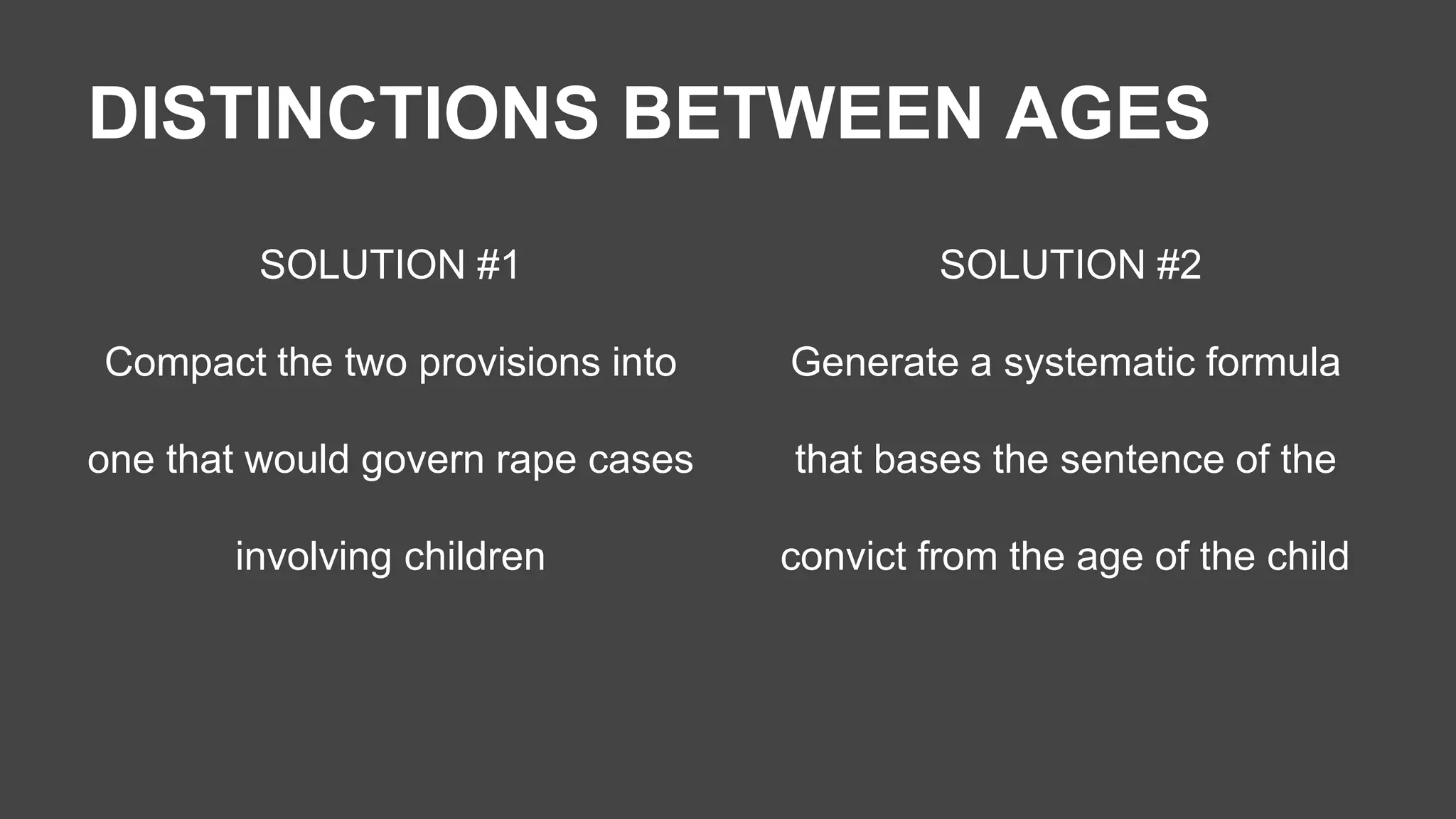 DISTINCTIONS BETWEEN AGES

SOLUTION #1

Compact the two provisions into one that would govern rape cases involving children

SOLUTION #2

Generate a systematic formula that bases the sentence of the convict from the age of the child